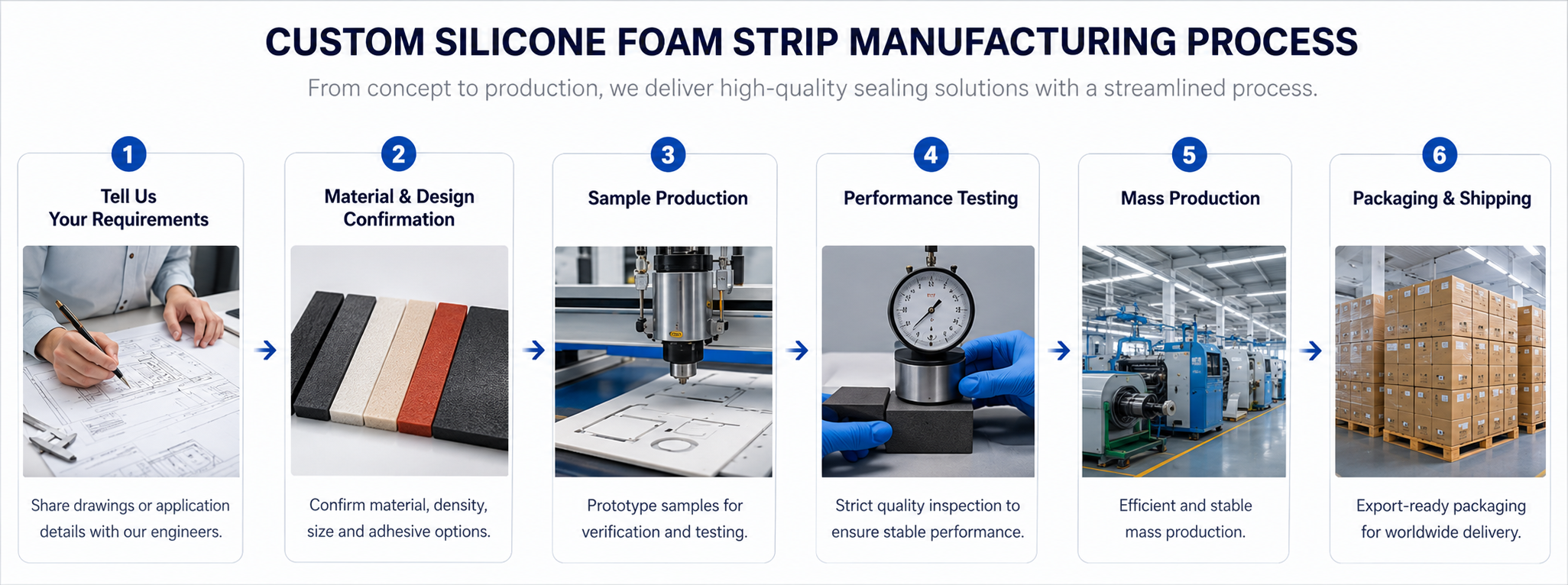 CUSTOM SILICONE FOAM STRIP MANUFACTURING PROCESS

From concept to production, we deliver high-quality sealing solutions with a streamlined process.

1
Tell Us Your Requirements
Share drawings or application details with our engineers.

2
Material & Design Confirmation
Confirm material, density, size and adhesive options.

3
Sample Production
Prototype samples for verification and testing.

4
Performance Testing
Strict quality inspection to ensure stable performance.

5
Mass Production
Efficient and stable mass production.

6
Packaging & Shipping
Export-ready packaging for worldwide delivery.